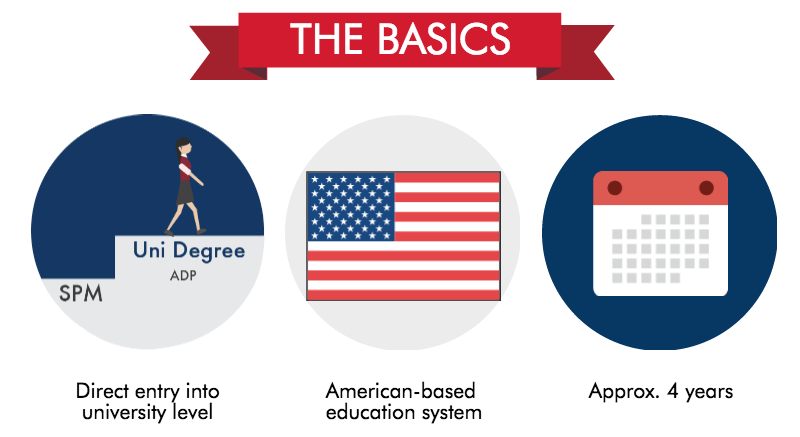 THE BASICS

Uni Degree
ADP
SPM

Direct entry into university level

American-based education system

Approx. 4 years